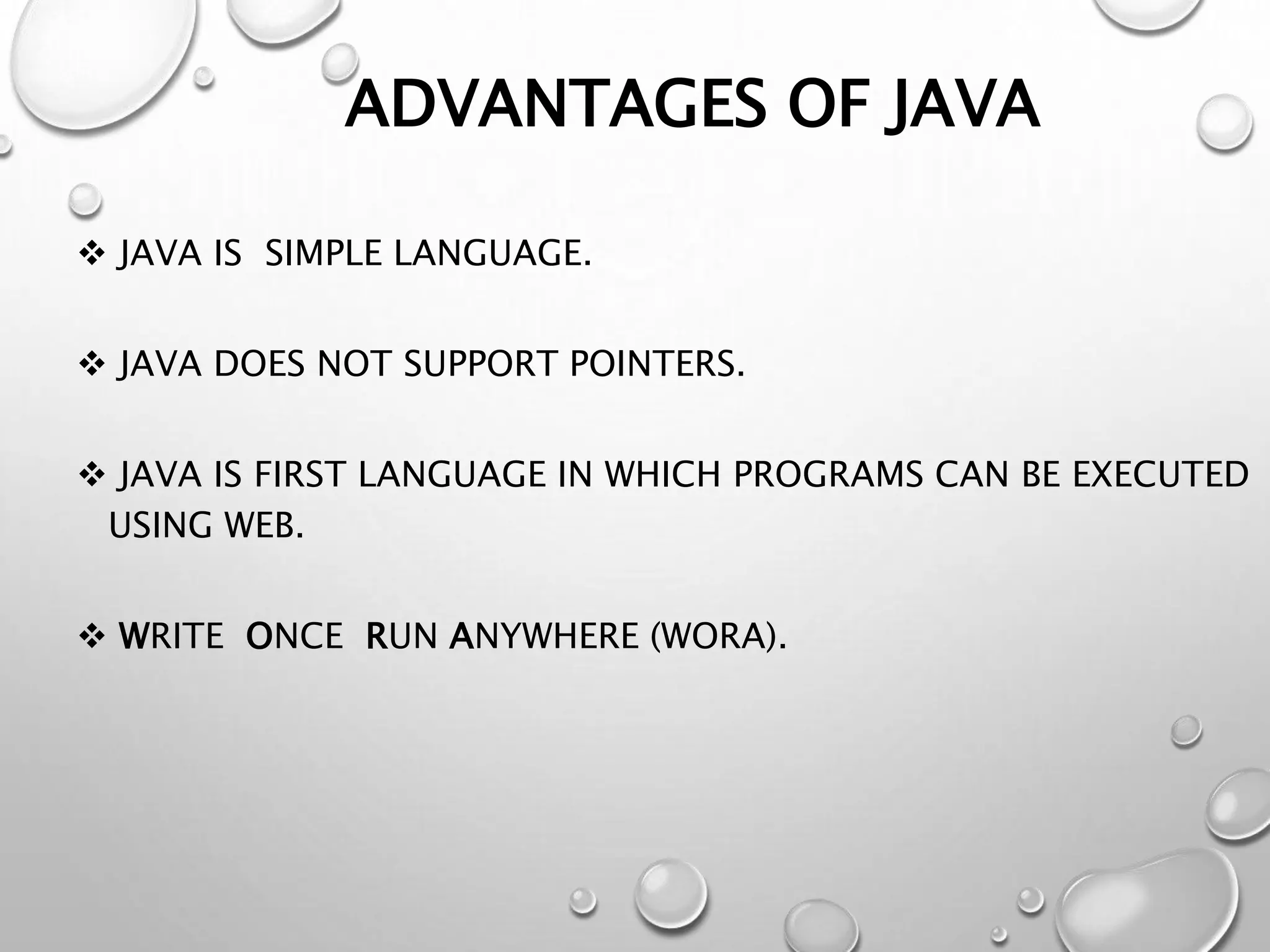 ADVANTAGES OF JAVA

❖ JAVA IS  SIMPLE LANGUAGE.

❖ JAVA DOES NOT SUPPORT POINTERS.

❖ JAVA IS FIRST LANGUAGE IN WHICH PROGRAMS CAN BE EXECUTED USING WEB.

❖ WRITE  ONCE  RUN ANYWHERE (WORA).